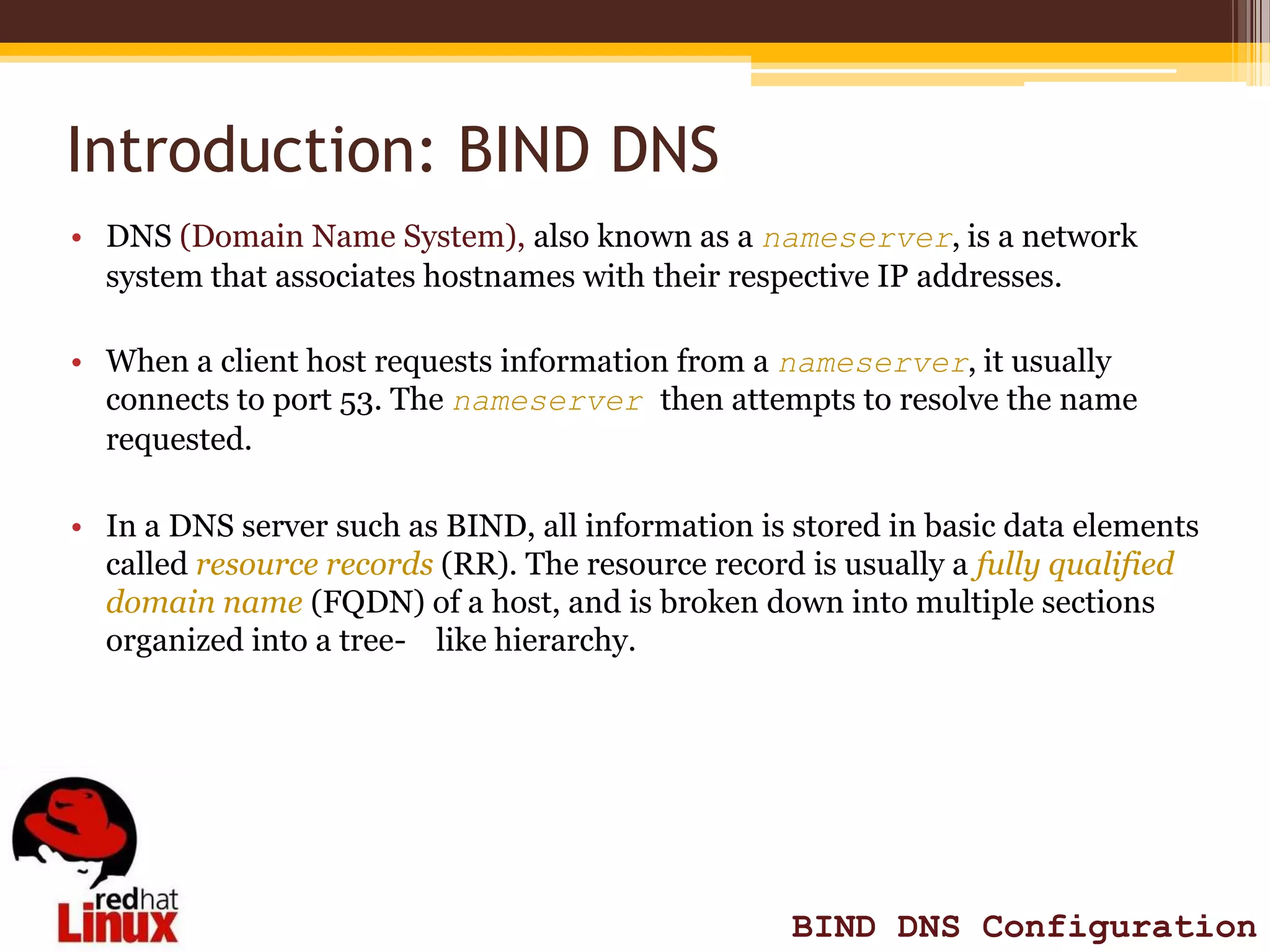 Introduction: BIND DNS

• DNS (Domain Name System), also known as a nameserver, is a network system that associates hostnames with their respective IP addresses.

• When a client host requests information from a nameserver, it usually connects to port 53. The nameserver then attempts to resolve the name requested.

• In a DNS server such as BIND, all information is stored in basic data elements called resource records (RR). The resource record is usually a fully qualified domain name (FQDN) of a host, and is broken down into multiple sections organized into a tree- like hierarchy.

redhat
Linux

BIND DNS Configuration